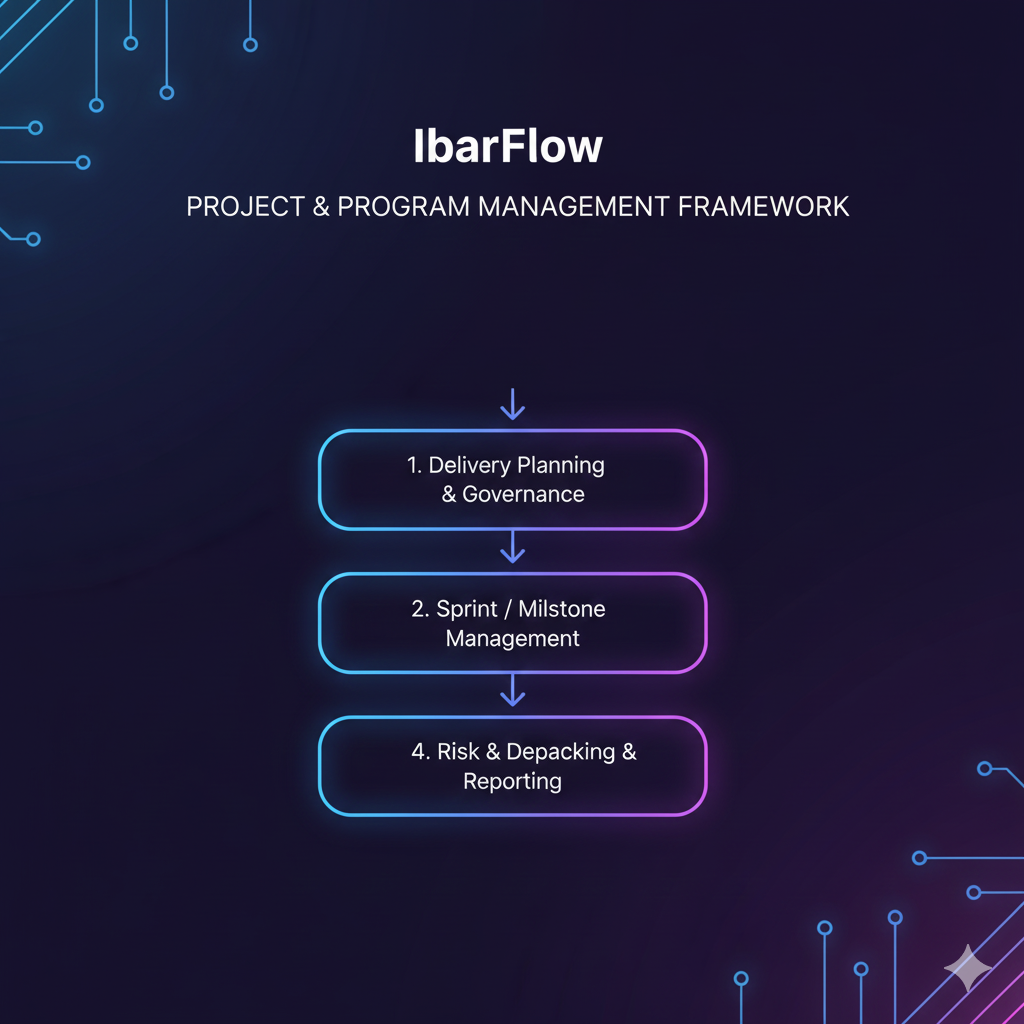 IbarFlow

PROJECT & PROGRAM MANAGEMENT FRAMEWORK

1. Delivery Planning & Governance

2. Sprint / Milstone Management

4. Risk & Depacking & Reporting